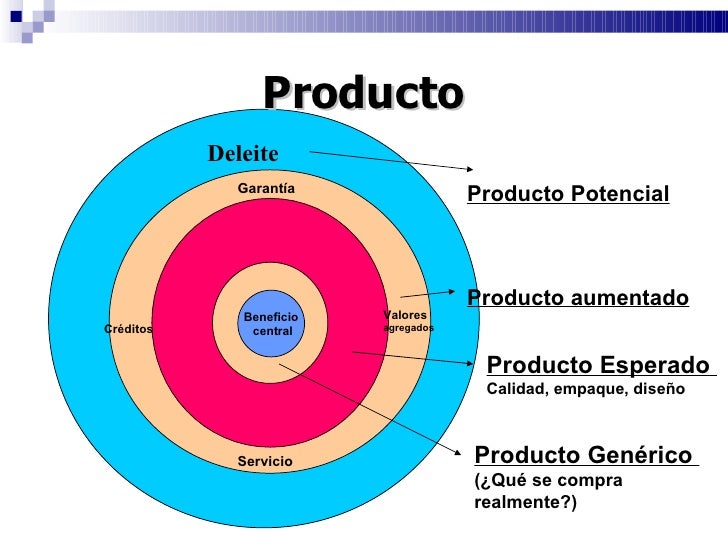 Producto

Deleite

Garantía

Créditos

Beneficio central

Valores agregados

Servicio

Producto Potencial

Producto aumentado

Producto Esperado
Calidad, empaque, diseño

Producto Genérico
(¿Qué se compra realmente?)